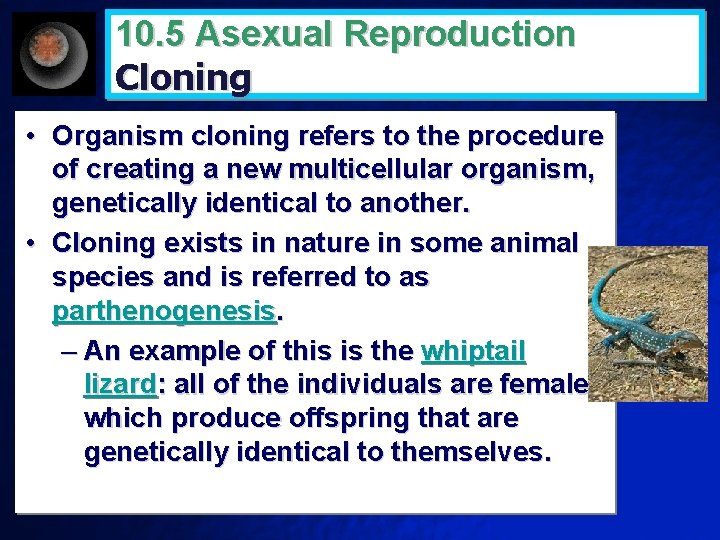 10.5 Asexual Reproduction
Cloning

• Organism cloning refers to the procedure of creating a new multicellular organism, genetically identical to another.
• Cloning exists in nature in some animal species and is referred to as parthenogenesis.
– An example of this is the whiptail lizard: all of the individuals are female which produce offspring that are genetically identical to themselves.